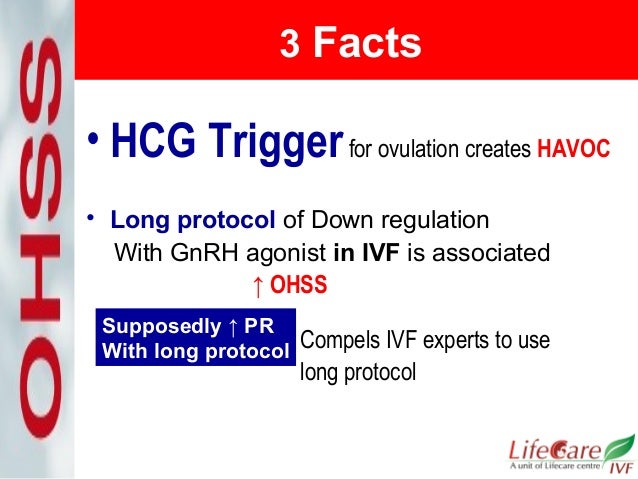 OHSS

3 Facts

• HCG Trigger for ovulation creates HAVOC

• Long protocol of Down regulation With GnRH agonist in IVF is associated ↑ OHSS

Supposedly ↑ PR
With long protocol

Compels IVF experts to use long protocol

LifeCare IVF
A unit of Lifecare centre